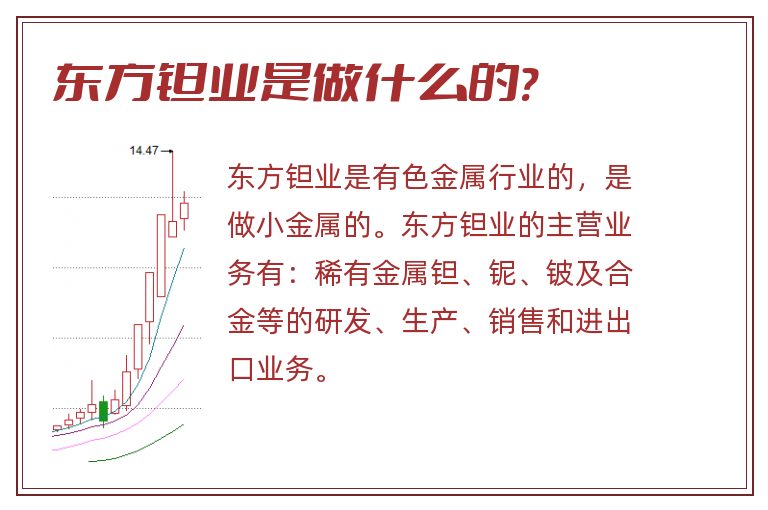 东方钽业是做什么的?

14.47

东方钽业是有色金属行业的，是做小金属的。东方钽业的主营业务有：稀有金属钽、铌、铍及合金等的研发、生产、销售和进出口业务。